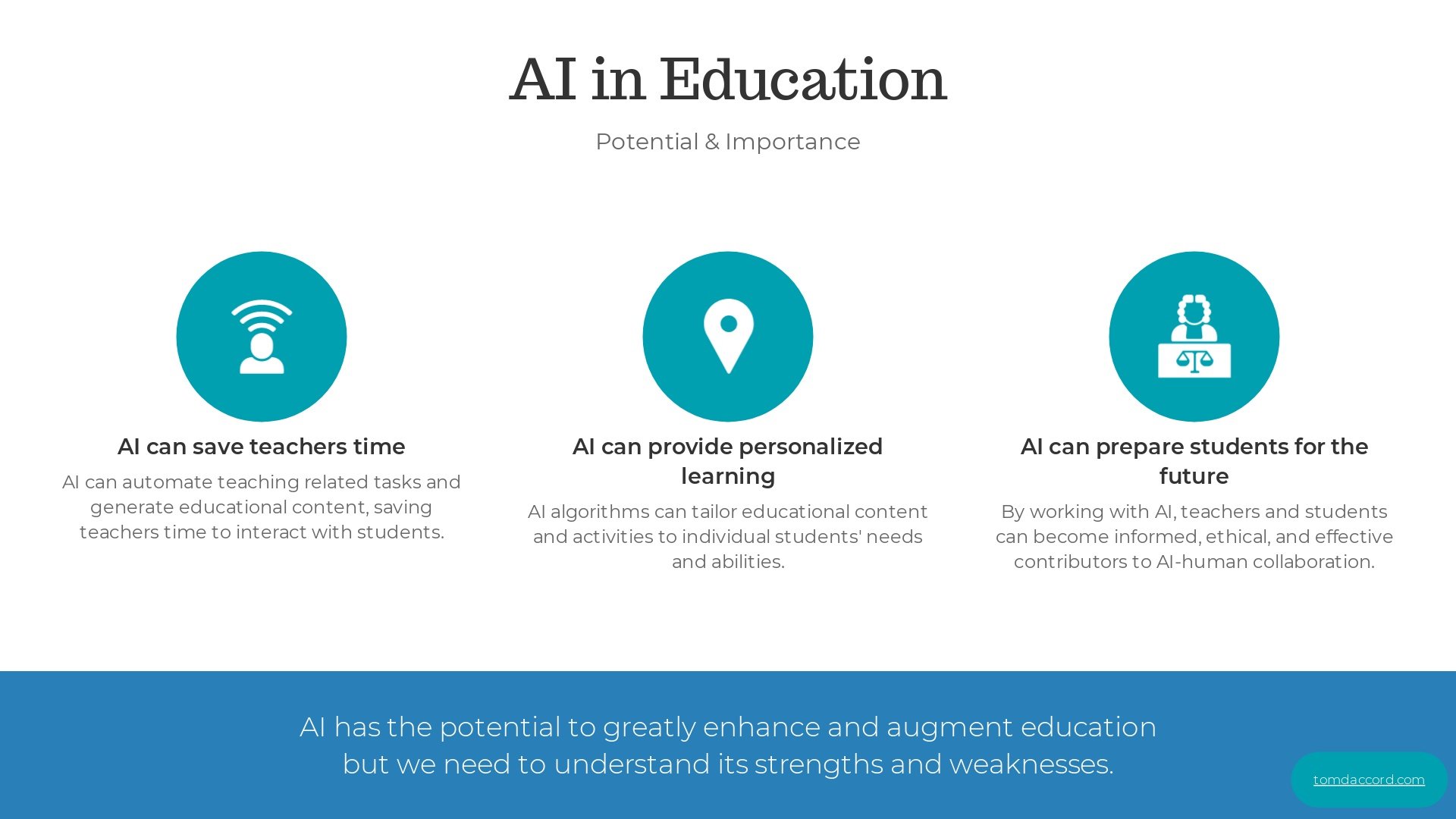 AI in Education

Potential & Importance

AI can save teachers time

AI can automate teaching related tasks and generate educational content, saving teachers time to interact with students.

AI can provide personalized learning

AI algorithms can tailor educational content and activities to individual students' needs and abilities.

AI can prepare students for the future

By working with AI, teachers and students can become informed, ethical, and effective contributors to AI-human collaboration.

AI has the potential to greatly enhance and augment education but we need to understand its strengths and weaknesses.

tomdaccord.com